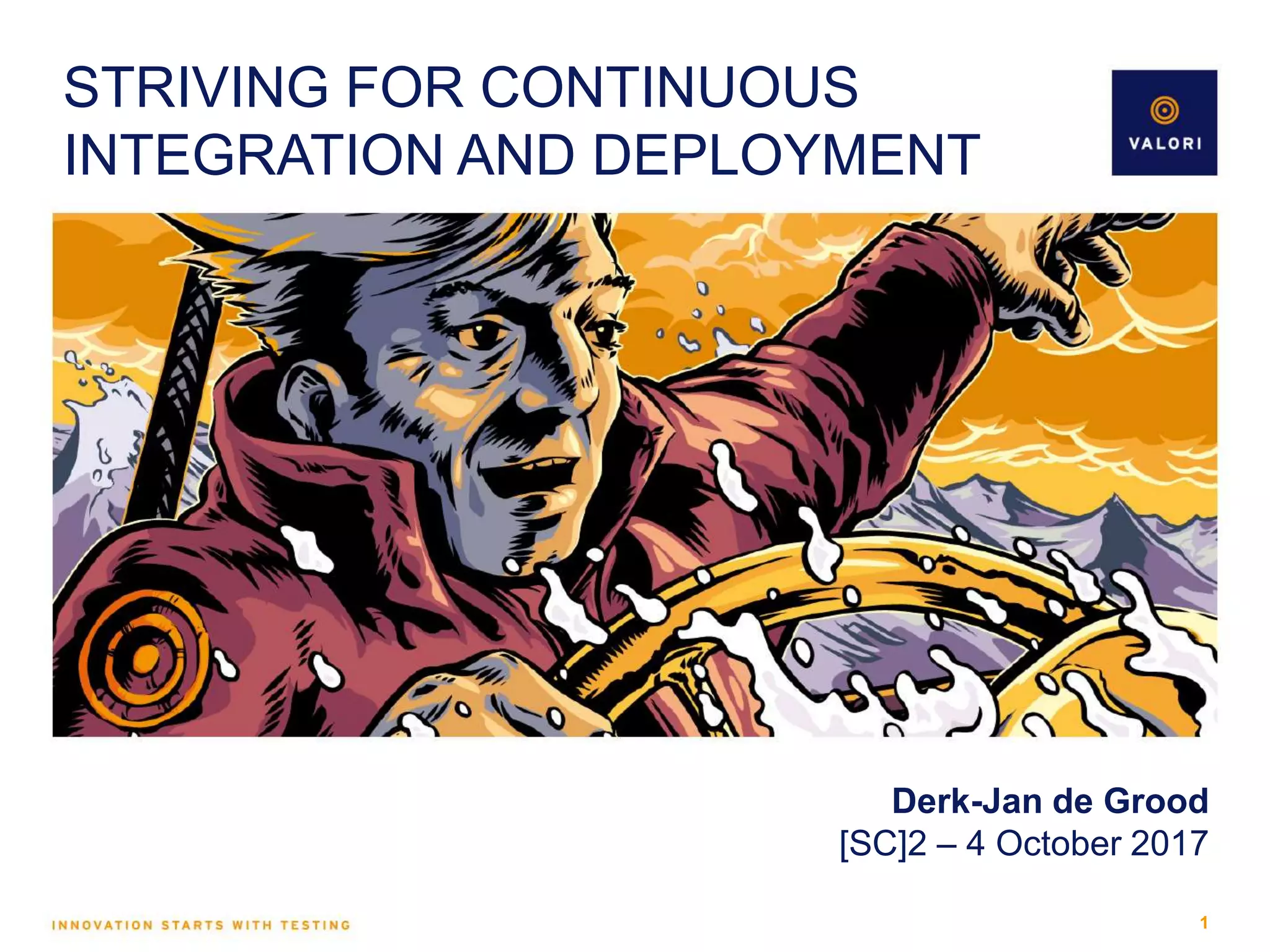 STRIVING FOR CONTINUOUS INTEGRATION AND DEPLOYMENT

VALORI

Derk-Jan de Grood
[SC]2 – 4 October 2017

INNOVATION STARTS WITH TESTING

1